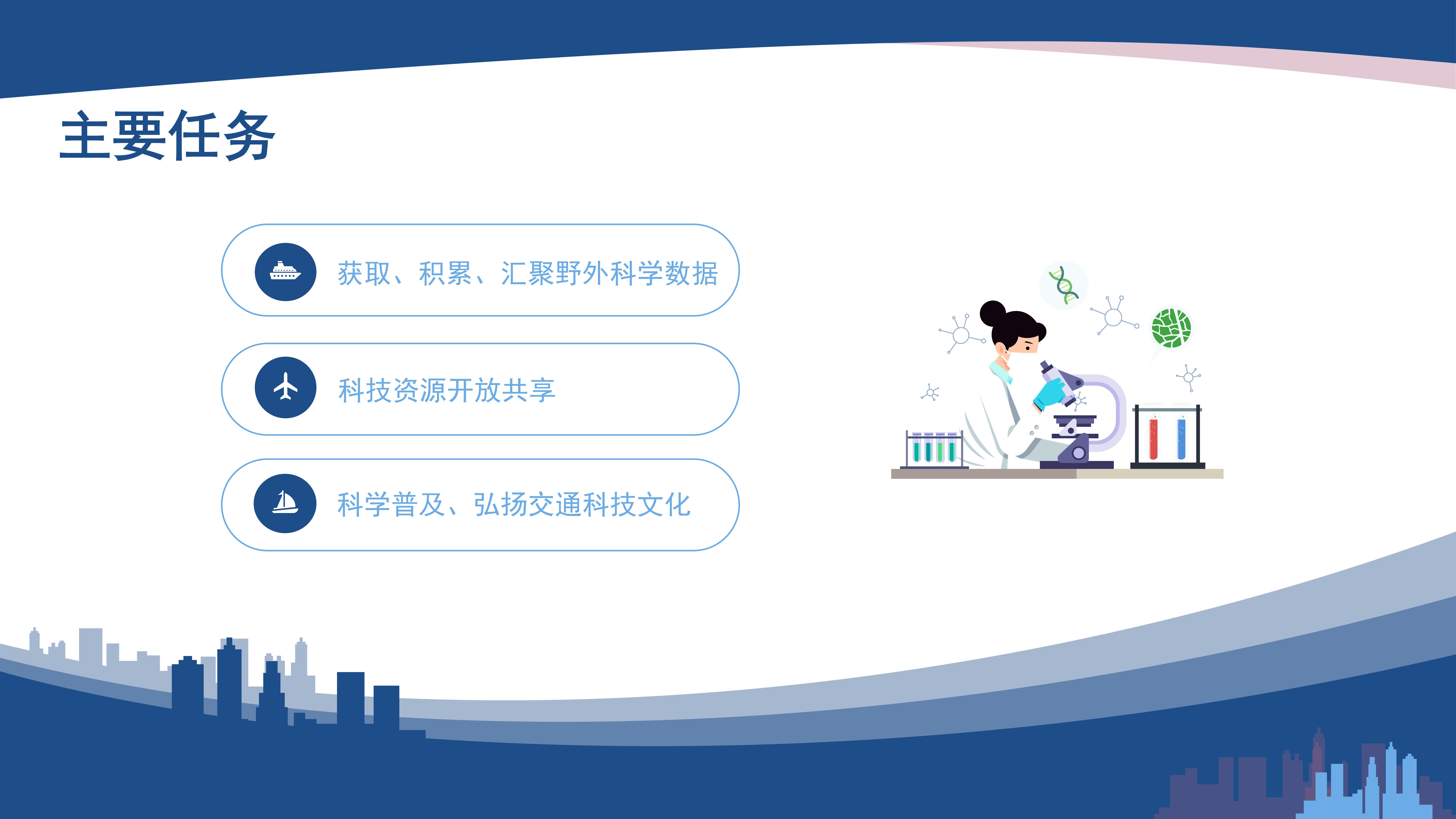 主要任务

获取、积累、汇聚野外科学数据

科技资源开放共享

科学普及、弘扬交通科技文化